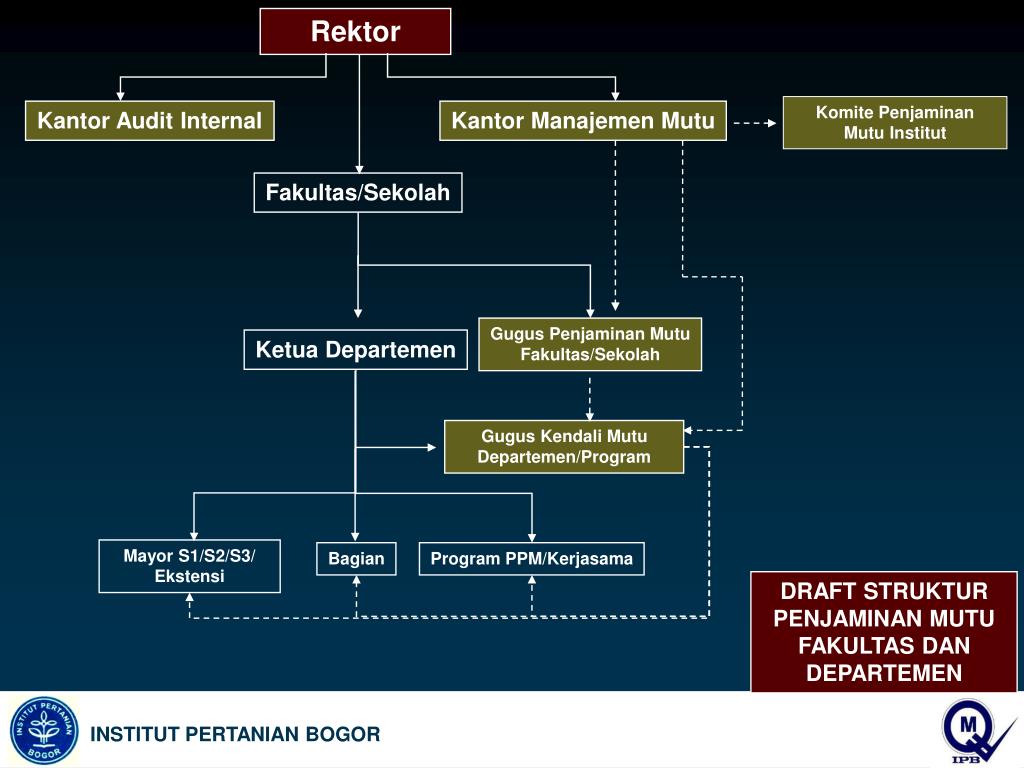 Rektor

Kantor Audit Internal

Kantor Manajemen Mutu

Komite Penjaminan Mutu Institut

Fakultas/Sekolah

Ketua Departemen

Gugus Penjaminan Mutu Fakultas/Sekolah

Gugus Kendali Mutu Departemen/Program

Mayor S1/S2/S3/ Ekstensi

Bagian

Program PPM/Kerjasama

DRAFT STRUKTUR PENJAMINAN MUTU FAKULTAS DAN DEPARTEMEN

INSTITUT PERTANIAN BOGOR

INSTITUT PERTANIAN BOGOR

M

IPB